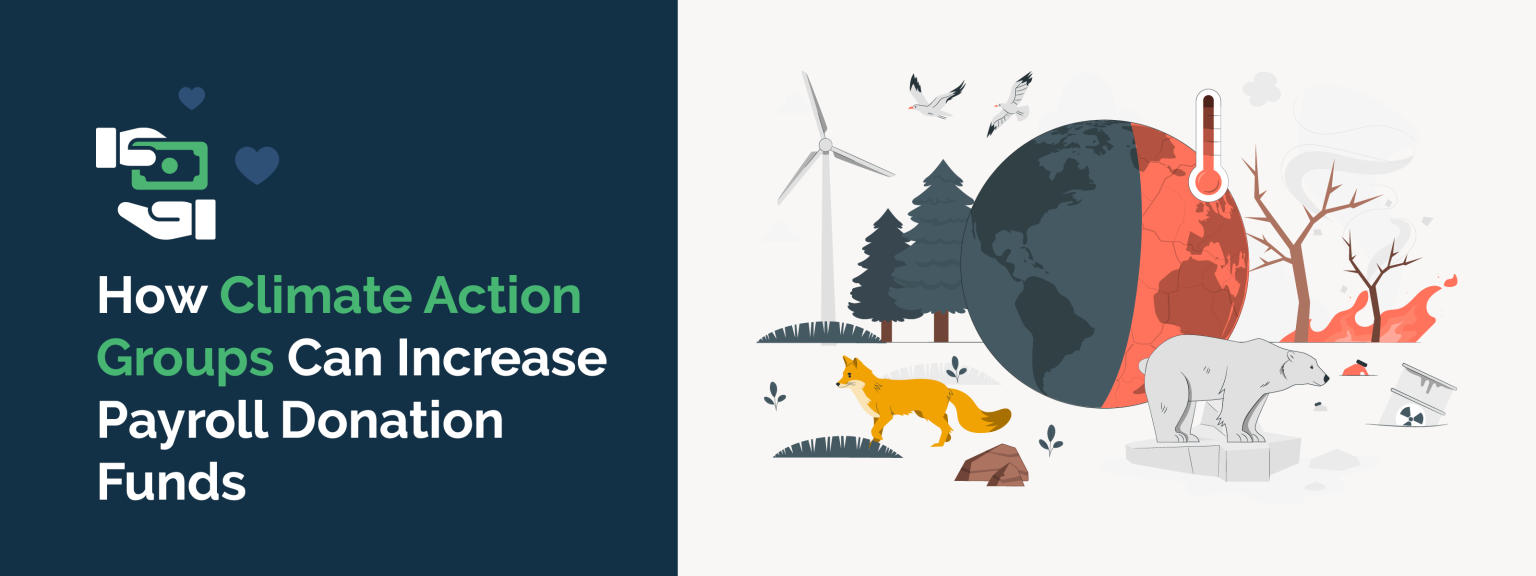 How Climate Action Groups Can Increase Payroll Donation Funds